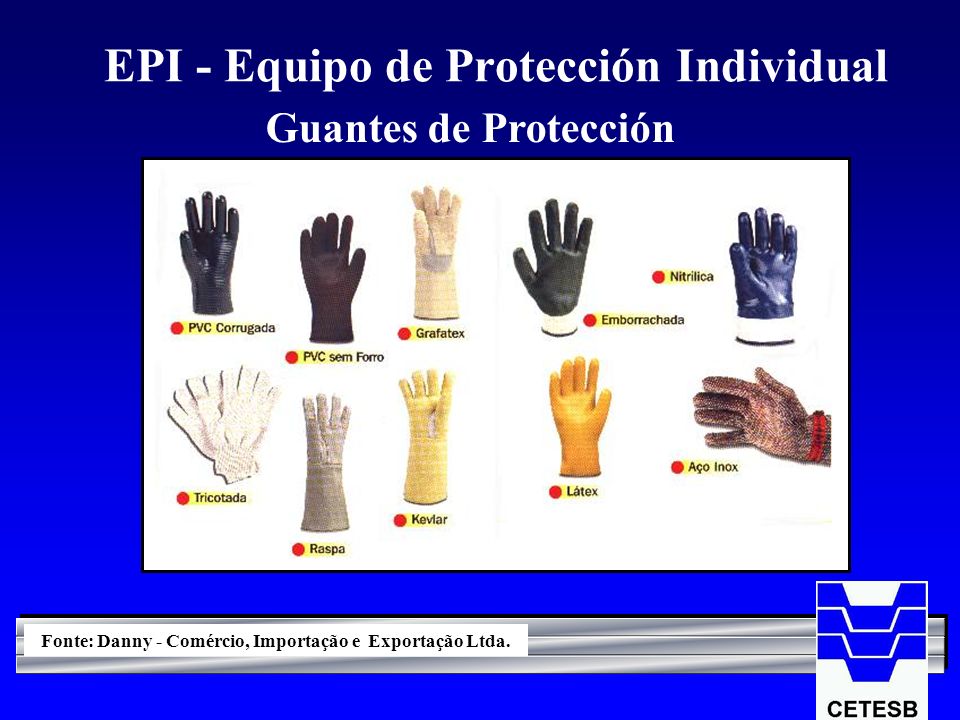 EPI - Equipo de Protección Individual
Guantes de Protección

PVC Corrugada
PVC sem Forro
Grafatex
Emborrachada
Nitrílica
Tricotada
Raspa
Kevlar
Látex
Aço Inox

Fonte: Danny - Comércio, Importação e Exportação Ltda.

CETESB